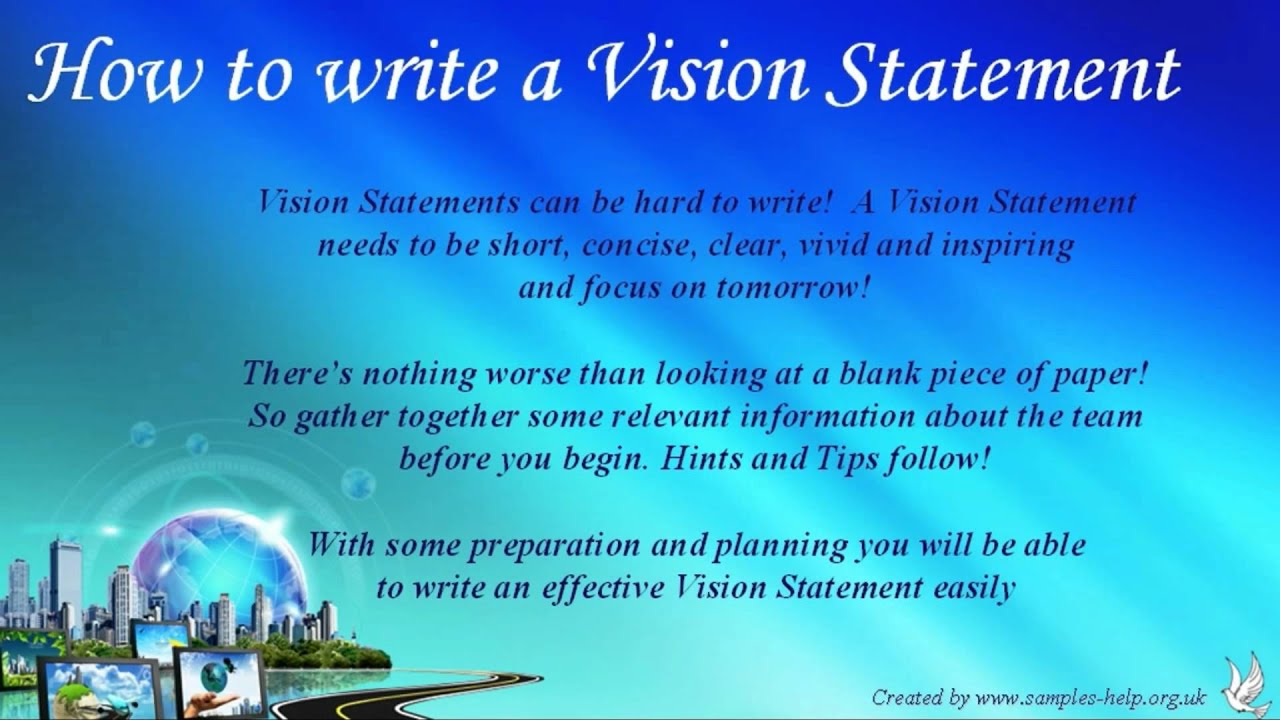 How to write a Vision Statement

Vision Statements can be hard to write! A Vision Statement needs to be short, concise, clear, vivid and inspiring and focus on tomorrow!

There's nothing worse than looking at a blank piece of paper! So gather together some relevant information about the team before you begin. Hints and Tips follow!

With some preparation and planning you will be able to write an effective Vision Statement easily

Created by www.samples-help.org.uk